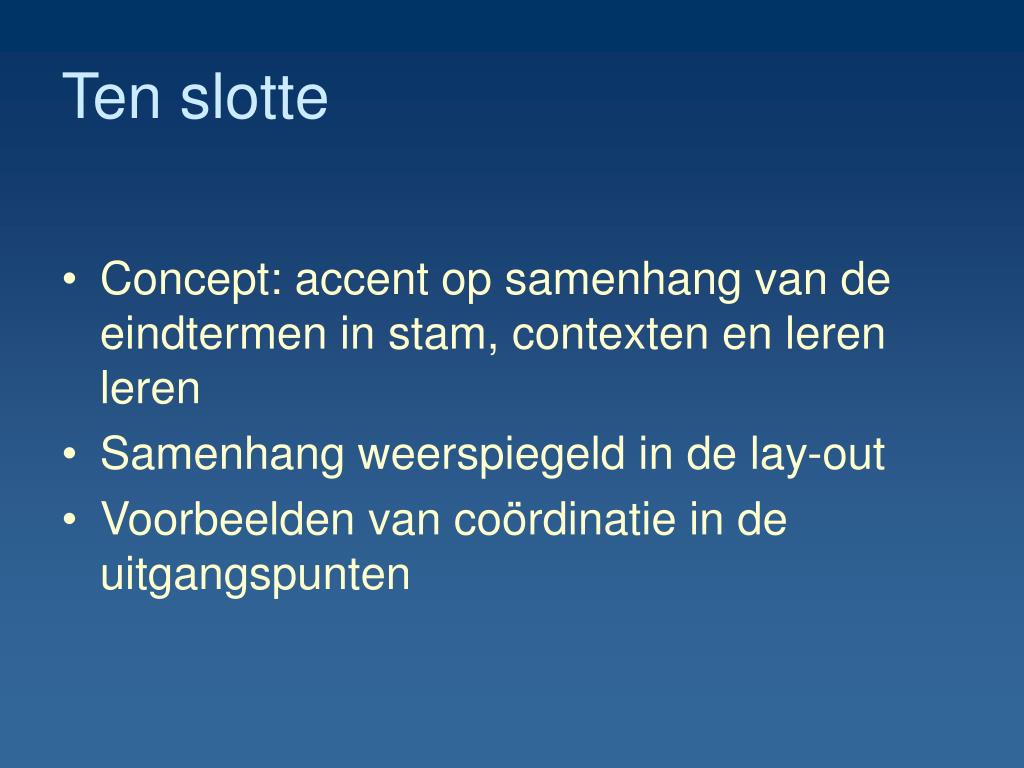 Ten slotte

• Concept: accent op samenhang van de eindtermen in stam, contexten en leren leren
• Samenhang weerspiegeld in de lay-out
• Voorbeelden van coördinatie in de uitgangspunten